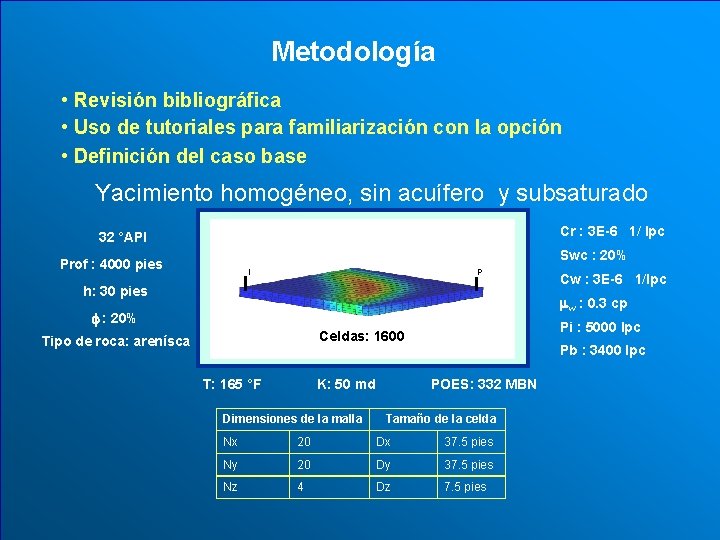 Metodología

• Revisión bibliográfica
• Uso de tutoriales para familiarización con la opción
• Definición del caso base

Yacimiento homogéneo, sin acuífero y subsaturado

32 °API

Prof : 4000 pies

h: 30 pies

$\phi$: 20%

Tipo de roca: arenísca

I

P

Celdas: 1600

Cr : 3E-6 1/ lpc

Swc : 20%

Cw : 3E-6 1/lpc

$\mu_w$ : 0.3 cp

Pi : 5000 lpc

Pb : 3400 lpc

T: 165 °F

K: 50 md

POES: 332 MBN

| Dimensiones de la malla | | Tamaño de la celda | |
|---|---|---|---|
| Nx | 20 | Dx | 37.5 pies |
| Ny | 20 | Dy | 37.5 pies |
| Nz | 4 | Dz | 7.5 pies |